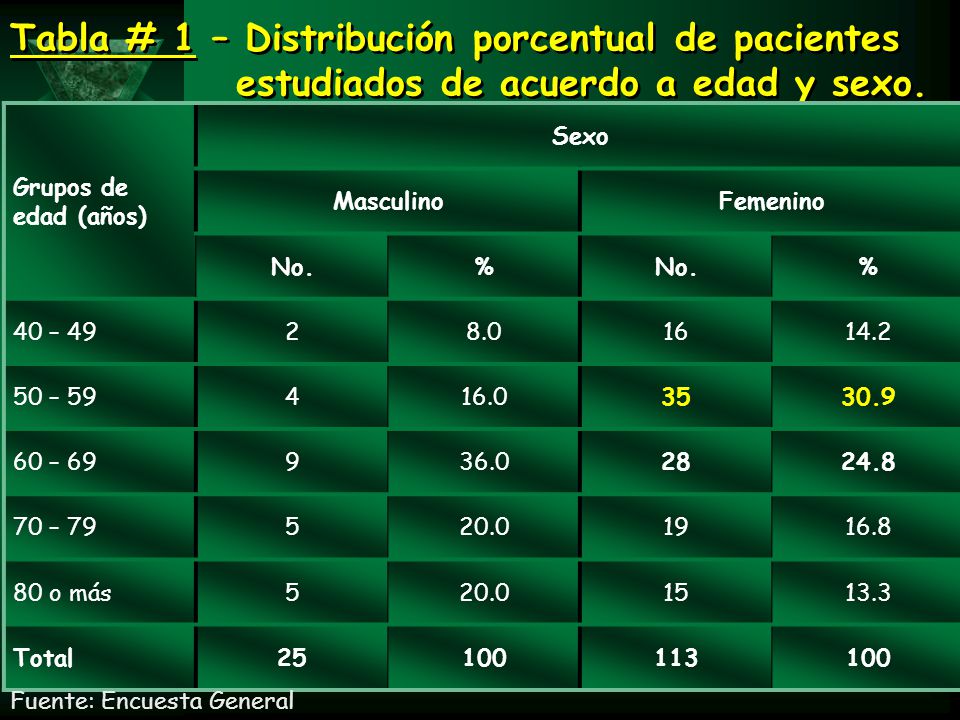 Tabla # 1 – Distribución porcentual de pacientes estudiados de acuerdo a edad y sexo.

| Grupos de edad (años) | Sexo | | | |
|---|---|---|---|---|
| | Masculino | | Femenino | |
| | No. | % | No. | % |
| 40 – 49 | 2 | 8.0 | 16 | 14.2 |
| 50 – 59 | 4 | 16.0 | 35 | 30.9 |
| 60 – 69 | 9 | 36.0 | 28 | 24.8 |
| 70 – 79 | 5 | 20.0 | 19 | 16.8 |
| 80 o más | 5 | 20.0 | 15 | 13.3 |
| Total | 25 | 100 | 113 | 100 |

Fuente: Encuesta General